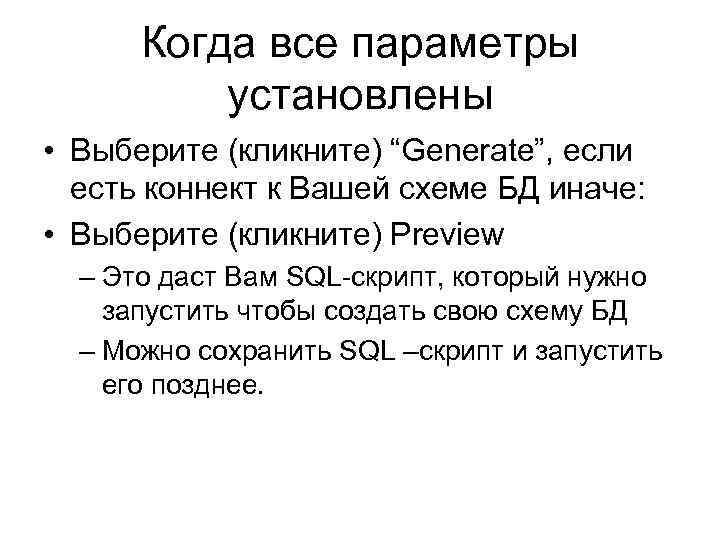 Когда все параметры установлены

• Выберите (кликните) “Generate”, если есть коннект к Вашей схеме БД иначе:
• Выберите (кликните) Preview
– Это даст Вам SQL-скрипт, который нужно запустить чтобы создать свою схему БД
– Можно сохранить SQL –скрипт и запустить его позднее.